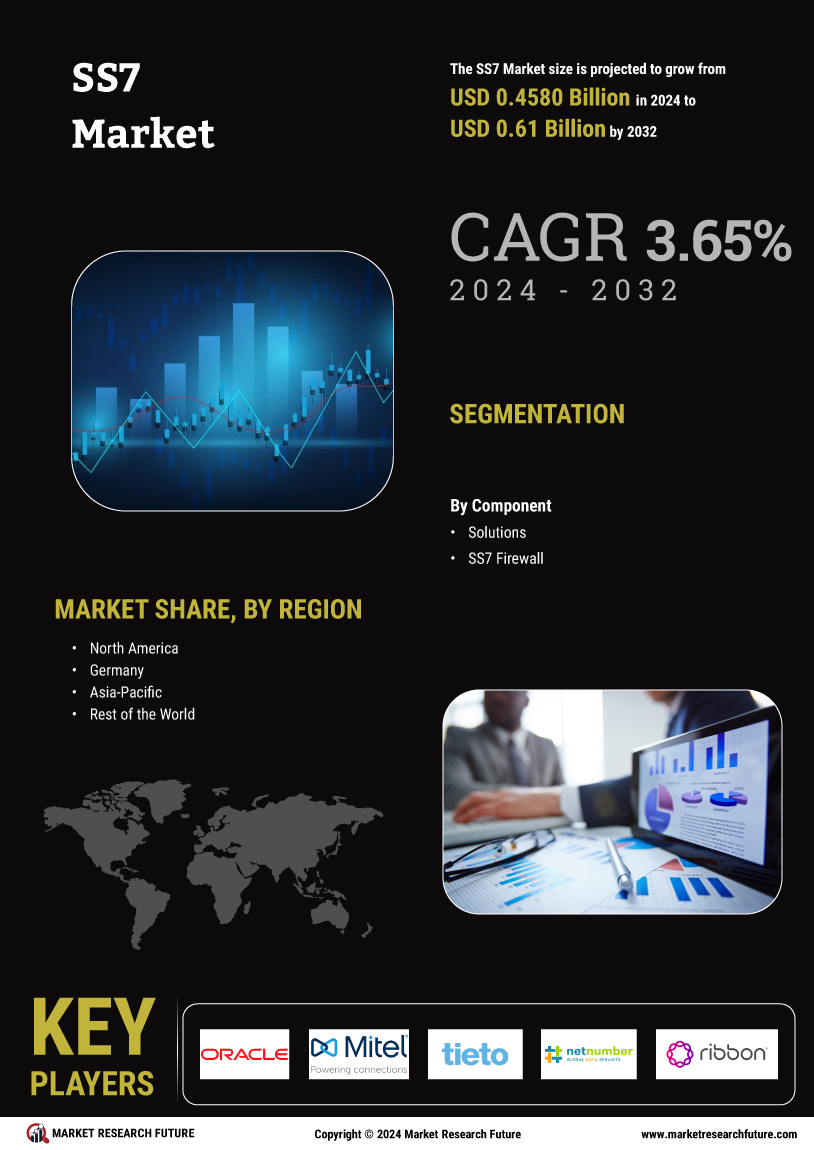 SS7 Market

The SS7 Market size is projected to grow from USD 0.4580 Billion in 2024 to USD 0.61 Billion by 2032

CAGR 3.65%
2024 - 2032

SEGMENTATION

By Component
• Solutions
• SS7 Firewall

MARKET SHARE, BY REGION
• North America
• Germany
• Asia-Pacific
• Rest of the World

KEY PLAYERS

ORACLE
Mitel
Powering connections
tieto
netnumber
GLOBAL DATA SERVICES
ribbon

MARKET RESEARCH FUTURE
Copyright © 2024 Market Research Future
www.marketresearchfuture.com